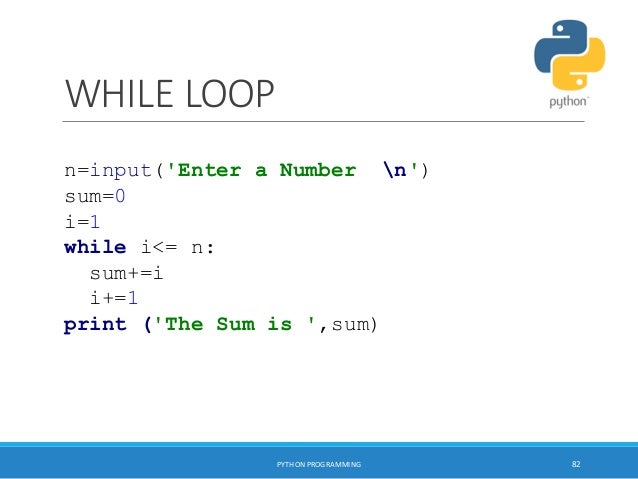 python

WHILE LOOP

n=input('Enter a Number  \n')
sum=0
i=1
while i<= n:
  sum+=i
  i+=1
print ('The Sum is ',sum)

PYTHON PROGRAMMING 82